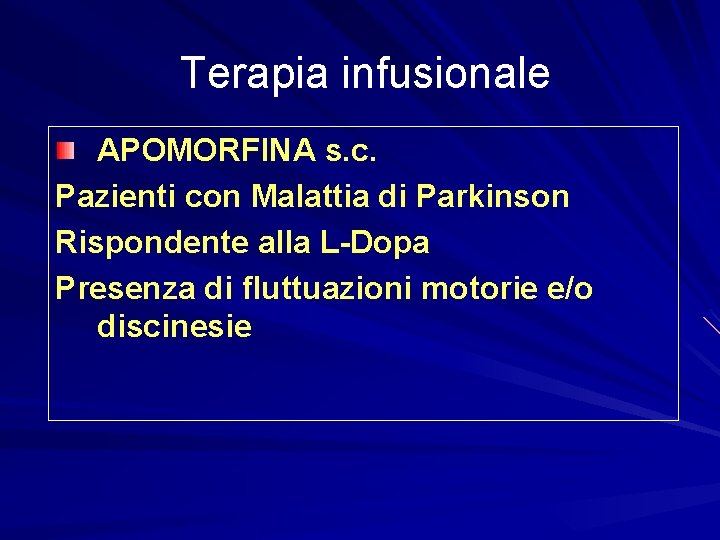 Terapia infusionale

APOMORFINA s.c.

Pazienti con Malattia di Parkinson

Rispondente alla L-Dopa

Presenza di fluttuazioni motorie e/o discinesie